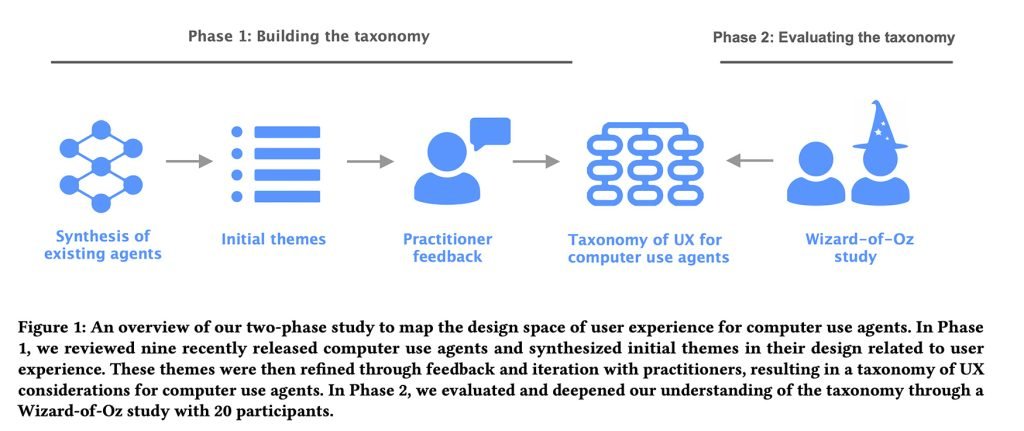 Phase 1: Building the taxonomy

Phase 2: Evaluating the taxonomy

Synthesis of existing agents

Initial themes

Practitioner feedback

Taxonomy of UX for computer use agents

Wizard-of-Oz study

Figure 1: An overview of our two-phase study to map the design space of user experience for computer use agents. In Phase 1, we reviewed nine recently released computer use agents and synthesized initial themes in their design related to user experience. These themes were then refined through feedback and iteration with practitioners, resulting in a taxonomy of UX considerations for computer use agents. In Phase 2, we evaluated and deepened our understanding of the taxonomy through a Wizard-of-Oz study with 20 participants.